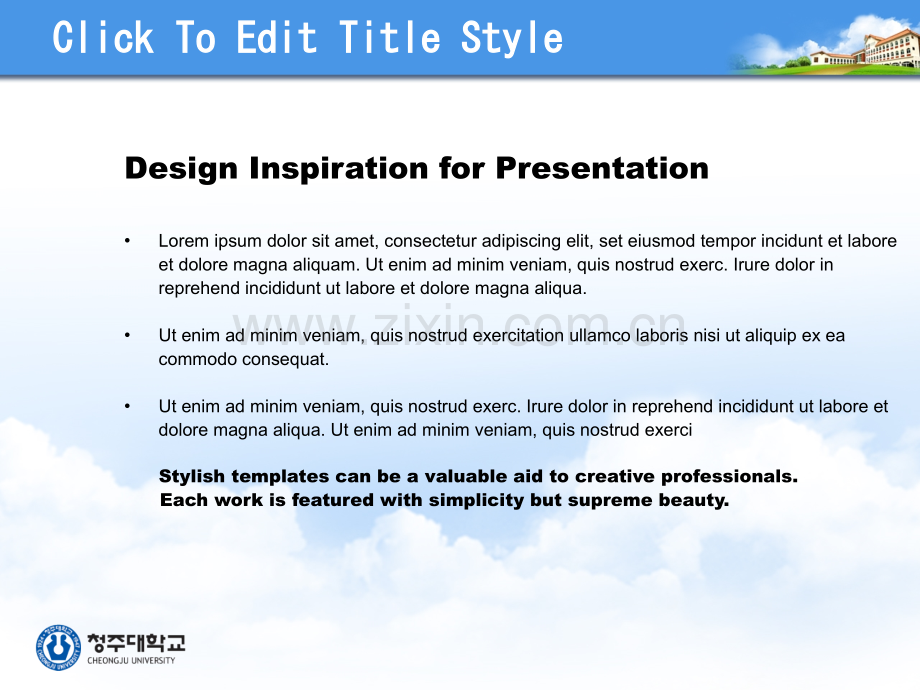 Click To Edit Title Style

Design Inspiration for Presentation

• Lorem ipsum dolor sit amet, consectetur adipiscing elit, set eiusmod tempor incidunt et labore et dolore magna aliquam. Ut enim ad minim veniam, quis nostrud exerc. Irure dolor in reprehend incididunt ut labore et dolore magna aliqua.

www.zixin.com.cn

• Ut enim ad minim veniam, quis nostrud exercitation ullamco laboris nisi ut aliquip ex ea commodo consequat.

• Ut enim ad minim veniam, quis nostrud exerc. Irure dolor in reprehend incididunt ut labore et dolore magna aliqua. Ut enim ad minim veniam, quis nostrud exerci

Stylish templates can be a valuable aid to creative professionals.
Each work is featured with simplicity but supreme beauty.

청주대학교
CHEONGJU UNIVERSITY